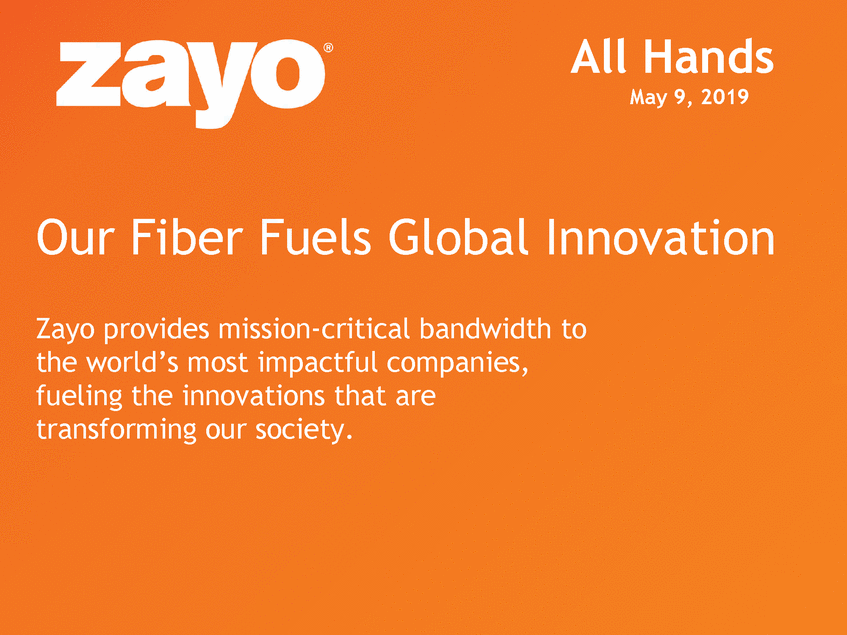 zayo®

All Hands
May 9, 2019

Our Fiber Fuels Global Innovation

Zayo provides mission-critical bandwidth to the world’s most impactful companies, fueling the innovations that are transforming our society.